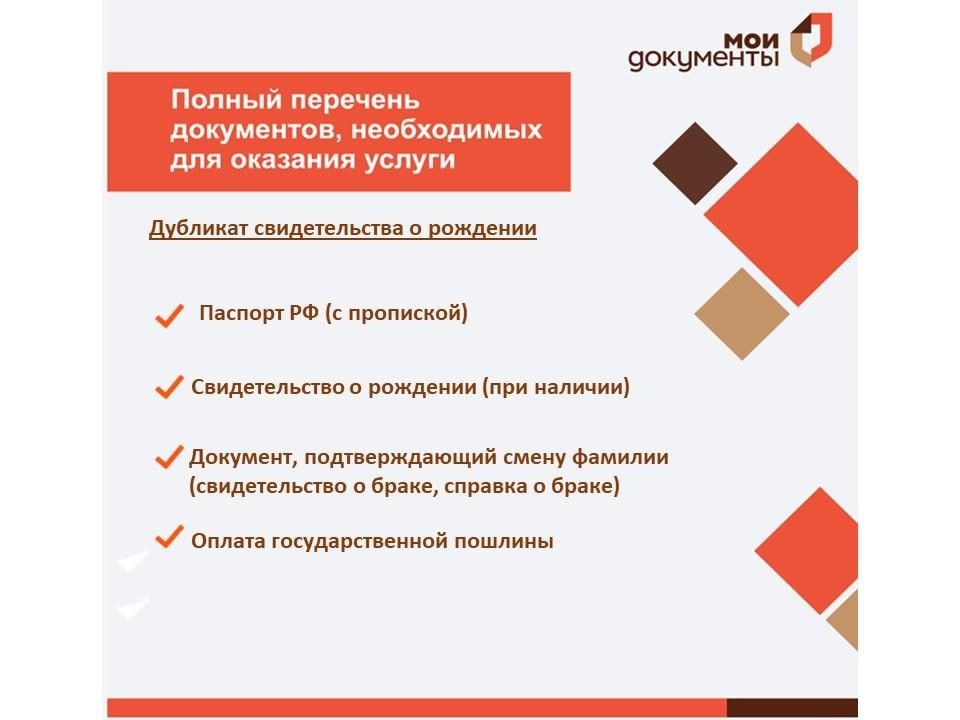 мои документы

Полный перечень документов, необходимых для оказания услуги

Дубликат свидетельства о рождении

Паспорт РФ (с пропиской)

Свидетельство о рождении (при наличии)

Документ, подтверждающий смену фамилии (свидетельство о браке, справка о браке)

Оплата государственной пошлины